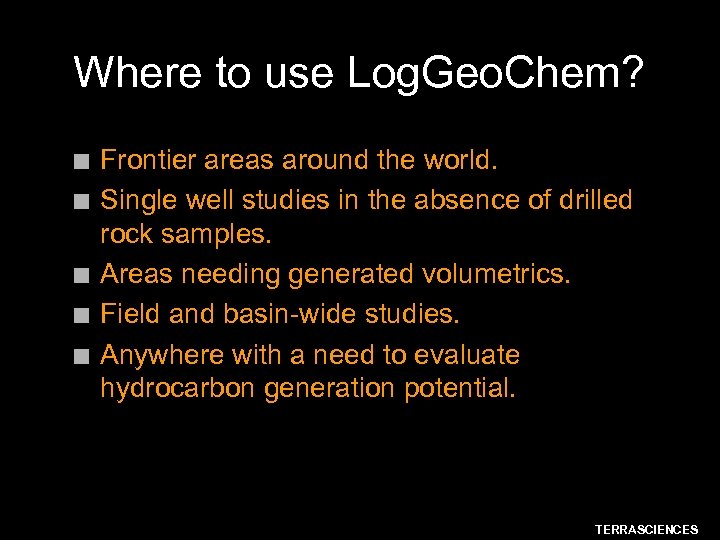 Where to use LogGeoChem?

■ Frontier areas around the world.
■ Single well studies in the absence of drilled rock samples.
■ Areas needing generated volumetrics.
■ Field and basin-wide studies.
■ Anywhere with a need to evaluate hydrocarbon generation potential.

TERRASCIENCES